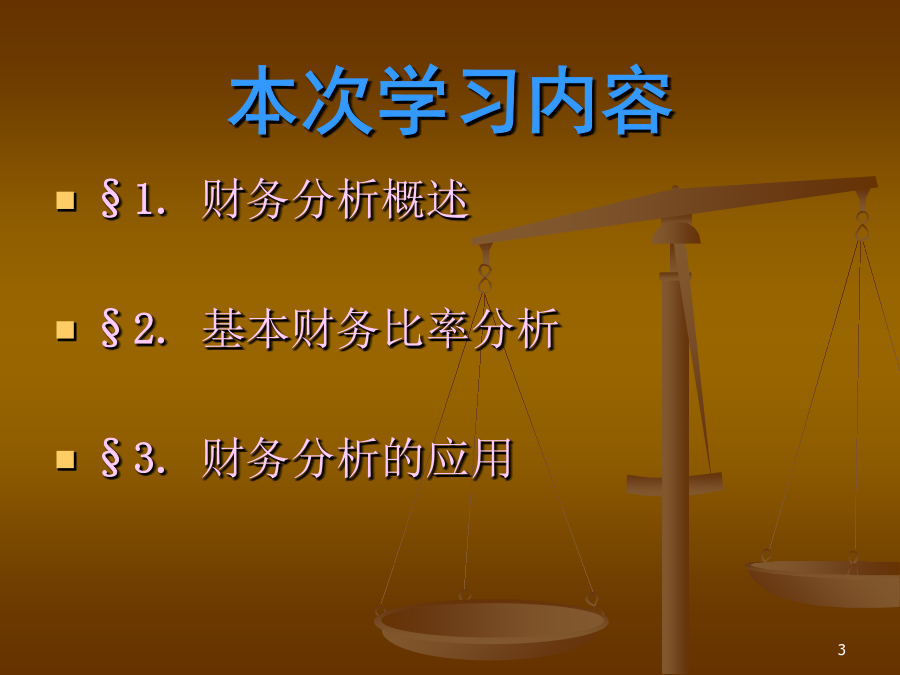 本次学习内容

§1. 财务分析概述

§2. 基本财务比率分析

§3. 财务分析的应用

3